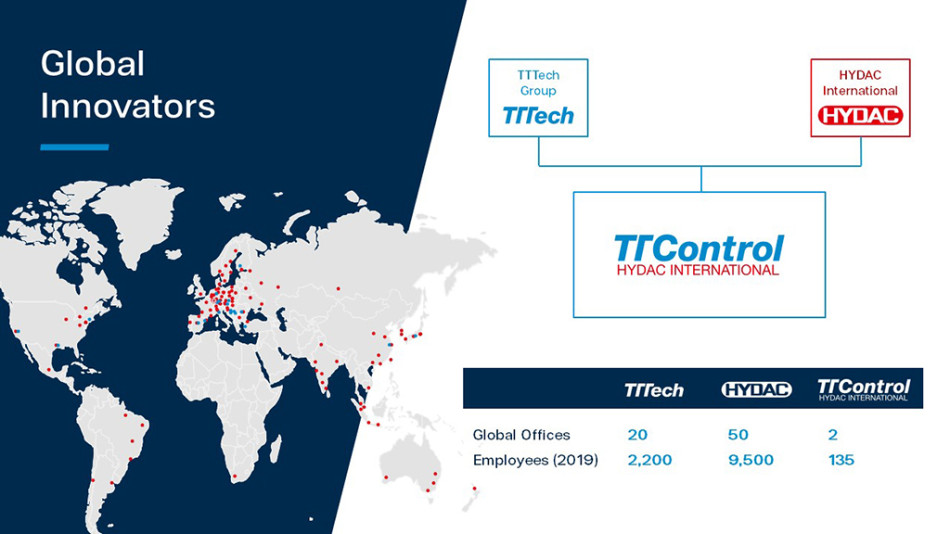 Global Innovators

TTTech Group
TTTech

HYDAC International
HYDAC

TTControl
HYDAC INTERNATIONAL

| | TTTech | HYDAC | TTControl HYDAC INTERNATIONAL |
|---|---|---|---|
| Global Offices | 20 | 50 | 2 |
| Employees (2019) | 2,200 | 9,500 | 135 |